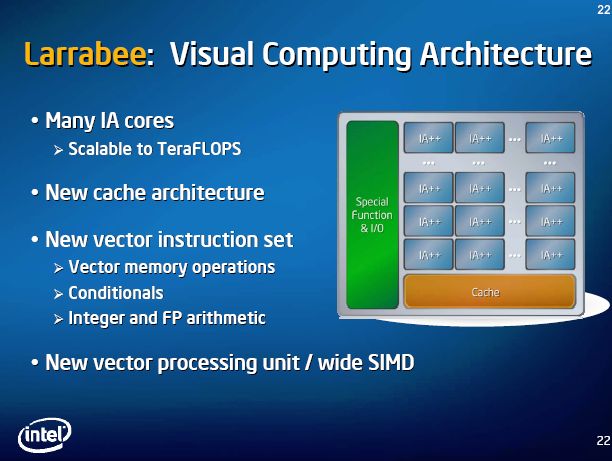 22

Larrabee: Visual Computing Architecture

• Many IA cores
  ➢ Scalable to TeraFLOPS

• New cache architecture

• New vector instruction set
  ➢ Vector memory operations
  ➢ Conditionals
  ➢ Integer and FP arithmetic

• New vector processing unit / wide SIMD

Special Function & I/O

IA++ IA++ ••• IA++
••• ••• •••
IA++ IA++ ••• IA++
IA++ IA++ ••• IA++
IA++ IA++ ••• IA++

Cache

intel

22